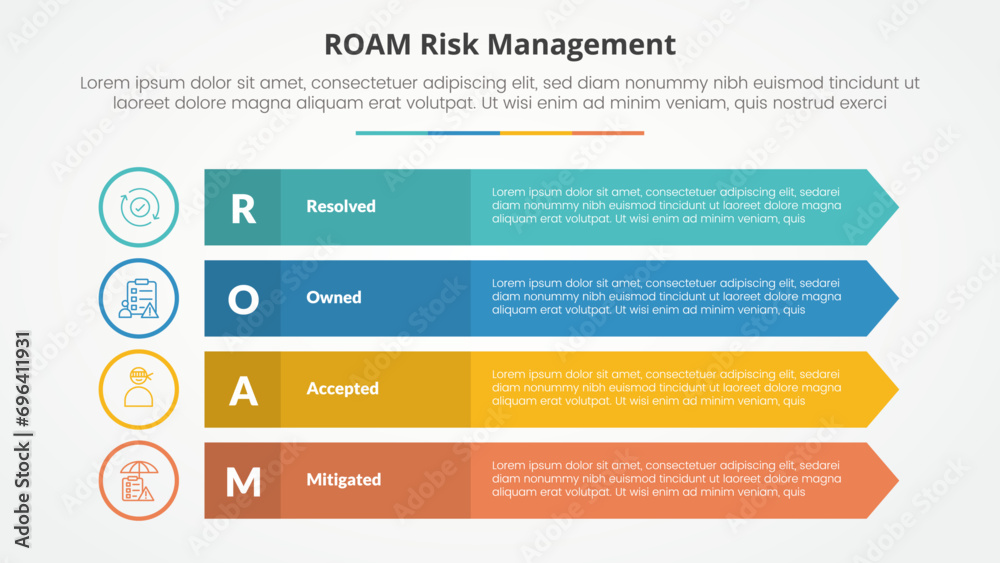 ROAM Risk Management

Lorem ipsum dolor sit amet, consectetuer adipiscing elit, sed diam nonummy nibh euismod tincidunt ut laoreet dolore magna aliquam erat volutpat. Ut wisi enim ad minim veniam, quis nostrud exerci

R

Resolved

Lorem ipsum dolor sit amet, consectetuer adipiscing elit, sedarei diam nonummy nibh euismod tincidunt ut laoreet dolore magna aliquam erat volutpat. Ut wisi enim ad minim veniam, quis

O

Owned

Lorem ipsum dolor sit amet, consectetuer adipiscing elit, sedarei diam nonummy nibh euismod tincidunt ut laoreet dolore magna aliquam erat volutpat. Ut wisi enim ad minim veniam, quis

A

Accepted

Lorem ipsum dolor sit amet, consectetuer adipiscing elit, sedarei diam nonummy nibh euismod tincidunt ut laoreet dolore magna aliquam erat volutpat. Ut wisi enim ad minim veniam, quis

M

Mitigated

Lorem ipsum dolor sit amet, consectetuer adipiscing elit, sedarei diam nonummy nibh euismod tincidunt ut laoreet dolore magna aliquam erat volutpat. Ut wisi enim ad minim veniam, quis

Adobe Stock | #696411931